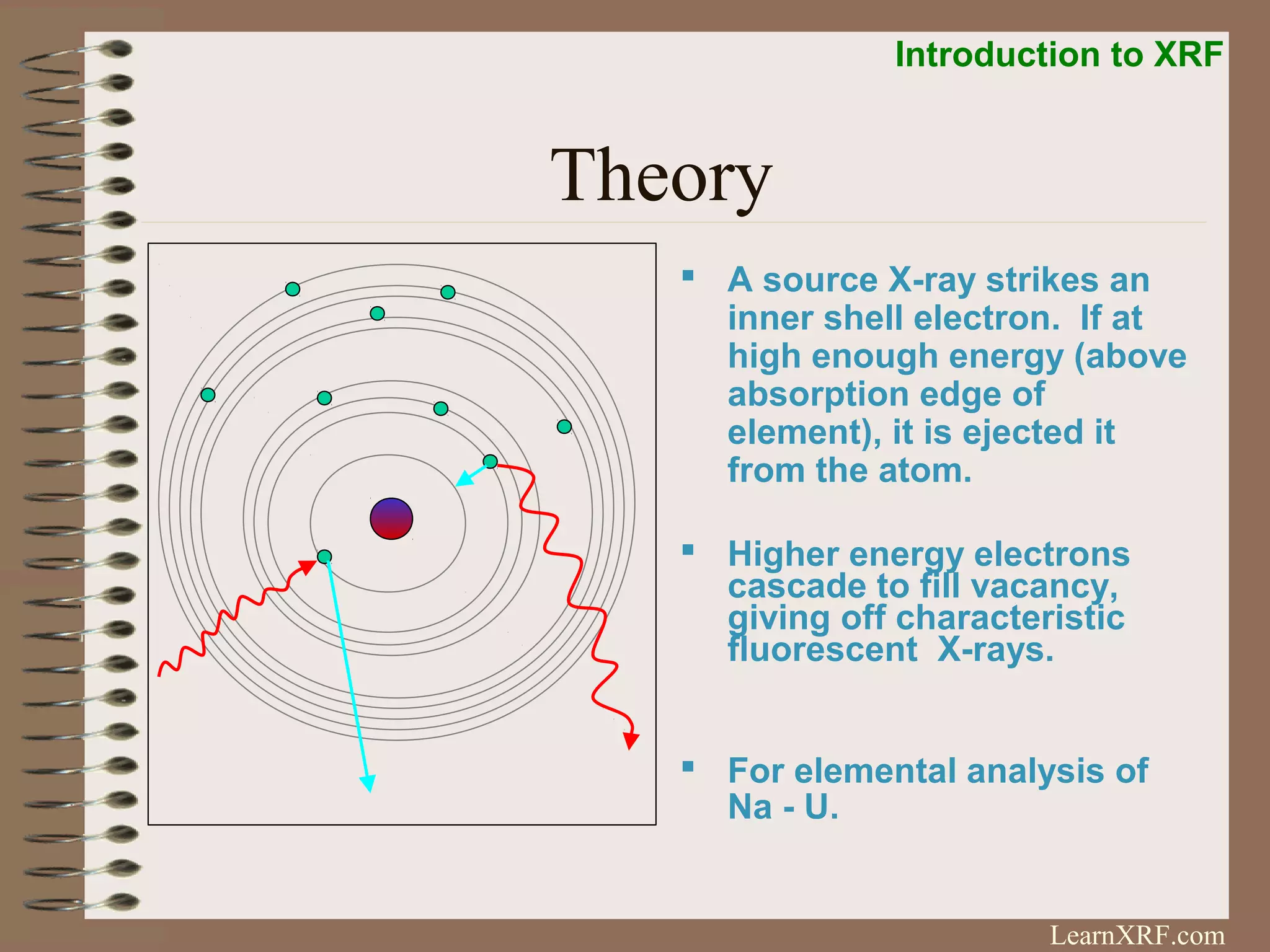 Introduction to XRF

Theory

▪ A source X-ray strikes an inner shell electron. If at high enough energy (above absorption edge of element), it is ejected it from the atom.

▪ Higher energy electrons cascade to fill vacancy, giving off characteristic fluorescent X-rays.

▪ For elemental analysis of Na - U.

LearnXRF.com